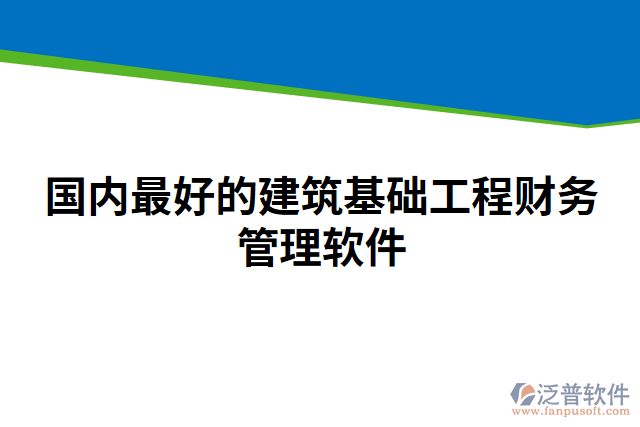 国内最好的建筑基础工程财务管理软件

泛普软件
www.fanpusoft.com